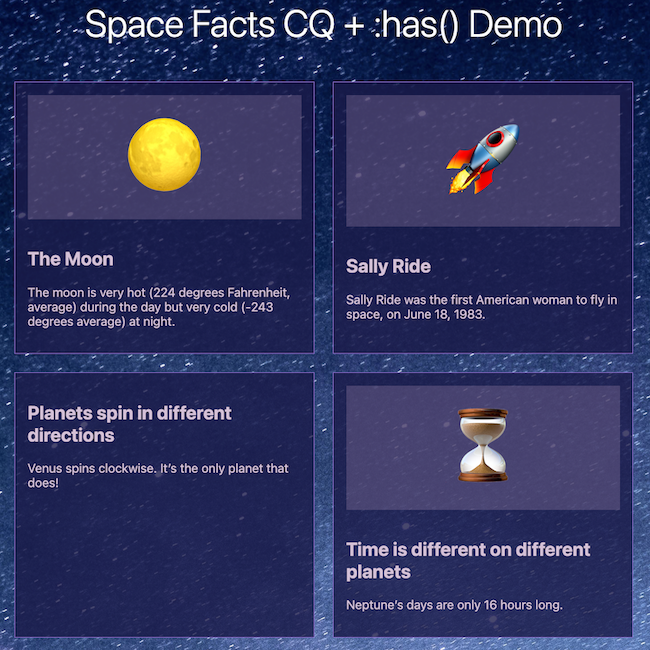 Space Facts CQ + :has() Demo

The Moon

The moon is very hot (224 degrees Fahrenheit, average) during the day but very cold (-243 degrees average) at night.

Sally Ride

Sally Ride was the first American woman to fly in space, on June 18, 1983.

Planets spin in different directions

Venus spins clockwise. It's the only planet that does!

Time is different on different planets

Neptune's days are only 16 hours long.